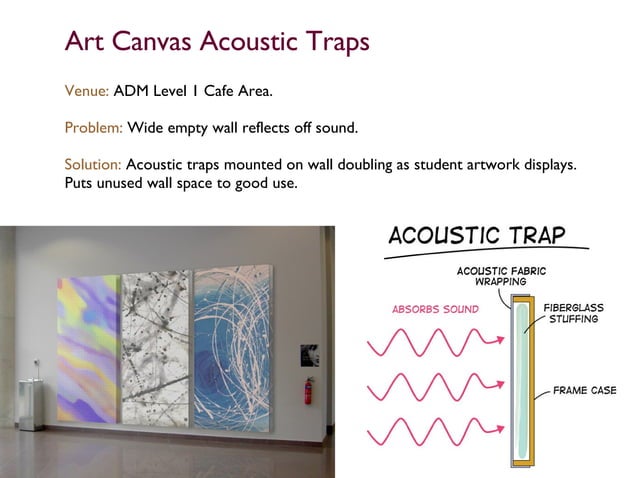 Art Canvas Acoustic Traps

Venue: ADM Level 1 Cafe Area.

Problem: Wide empty wall reflects off sound.

Solution: Acoustic traps mounted on wall doubling as student artwork displays. Puts unused wall space to good use.

ACOUSTIC TRAP

ACOUSTIC FABRIC WRAPPING

ABSORBS SOUND

FIBERGLASS STUFFING

FRAME CASE